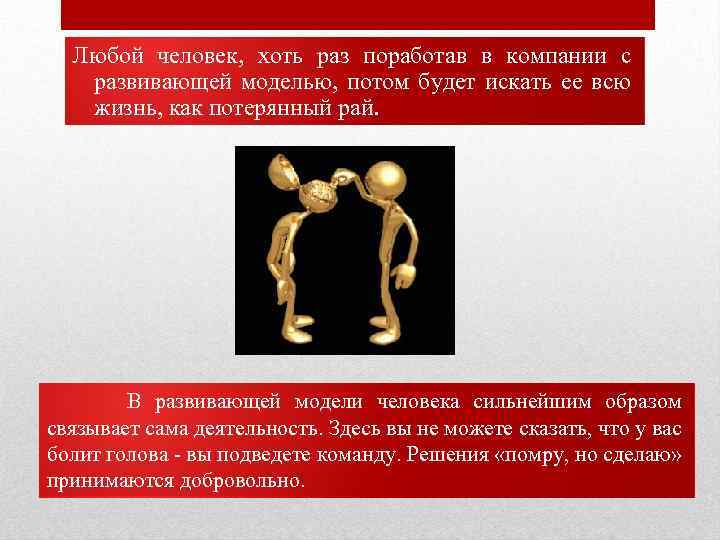 Любой человек, хоть раз поработав в компании с развивающей моделью, потом будет искать ее всю жизнь, как потерянный рай.

В развивающей модели человека сильнейшим образом связывает сама деятельность. Здесь вы не можете сказать, что у вас болит голова - вы подведете команду. Решения «помру, но сделаю» принимаются добровольно.